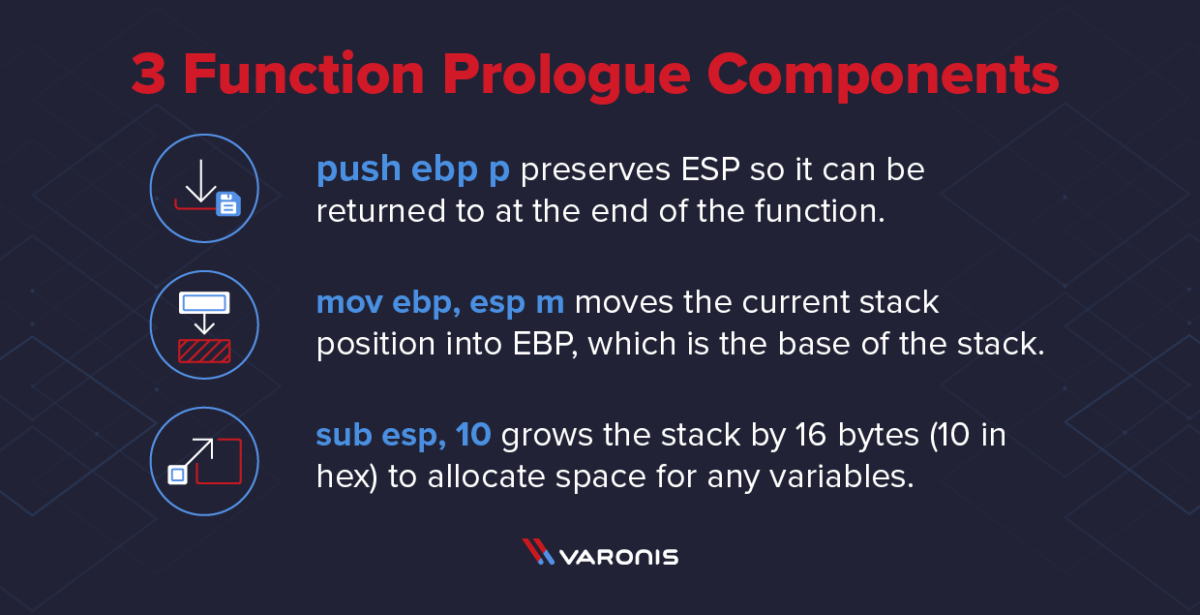 3 Function Prologue Components

push ebp p preserves ESP so it can be returned to at the end of the function.

mov ebp, esp m moves the current stack position into EBP, which is the base of the stack.

sub esp, 10 grows the stack by 16 bytes (10 in hex) to allocate space for any variables.

VARONIS